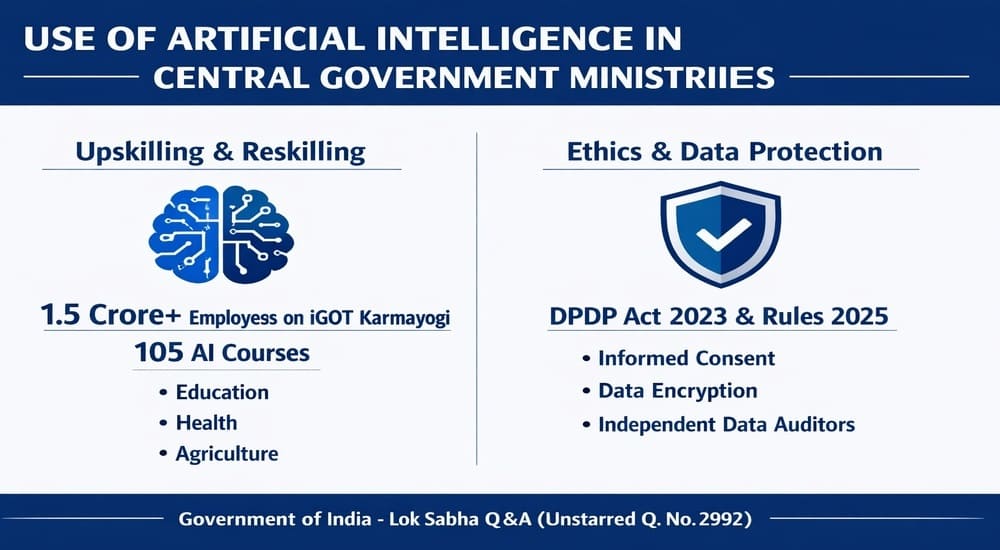 USE OF ARTIFICIAL INTELLIGENCE IN
CENTRAL GOVERNMENT MINISTRIIES

Upskilling & Reskilling

1.5 Crore+ Employess on iGOT Karmayogi

105 AI Courses

• Education
• Health
• Agriculture

Ethics & Data Protection

DPDP Act 2023 & Rules 2025

• Informed Consent
• Data Encryption
• Independent Data Auditors

Government of India - Lok Sabha Q&A (Unstarred Q. No. 2992)